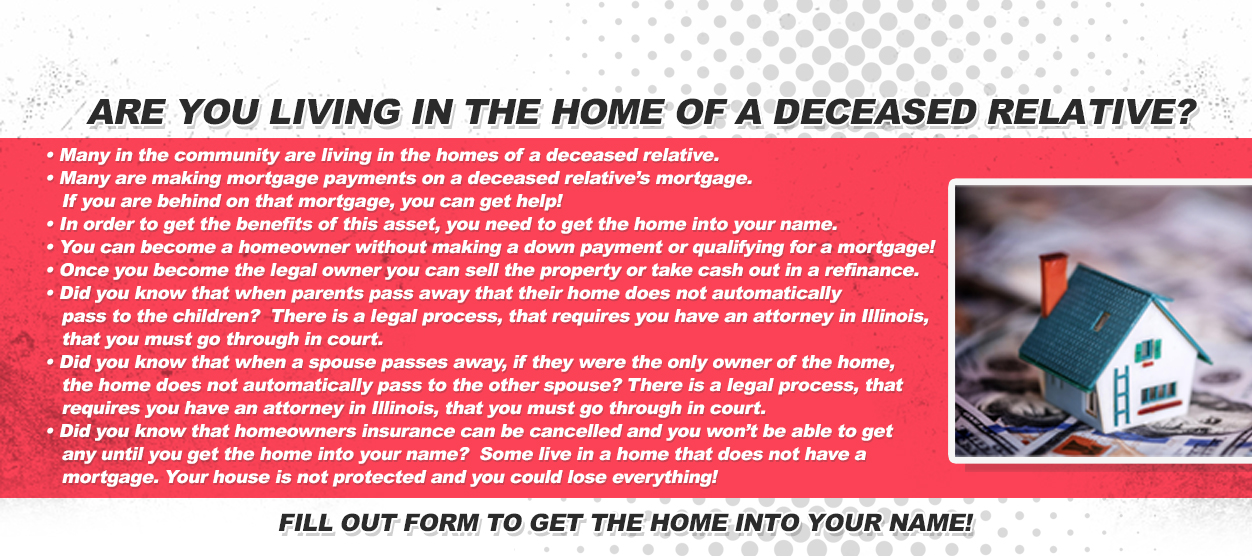 ARE YOU LIVING IN THE HOME OF A DECEASED RELATIVE?

• Many in the community are living in the homes of a deceased relative.
• Many are making mortgage payments on a deceased relative's mortgage. If you are behind on that mortgage, you can get help!
• In order to get the benefits of this asset, you need to get the home into your name.
• You can become a homeowner without making a down payment or qualifying for a mortgage!
• Once you become the legal owner you can sell the property or take cash out in a refinance.
• Did you know that when parents pass away that their home does not automatically pass to the children? There is a legal process, that requires you have an attorney in Illinois, that you must go through in court.
• Did you know that when a spouse passes away, if they were the only owner of the home, the home does not automatically pass to the other spouse? There is a legal process, that requires you have an attorney in Illinois, that you must go through in court.
• Did you know that homeowners insurance can be cancelled and you won't be able to get any until you get the home into your name? Some live in a home that does not have a mortgage. Your house is not protected and you could lose everything!

FILL OUT FORM TO GET THE HOME INTO YOUR NAME!